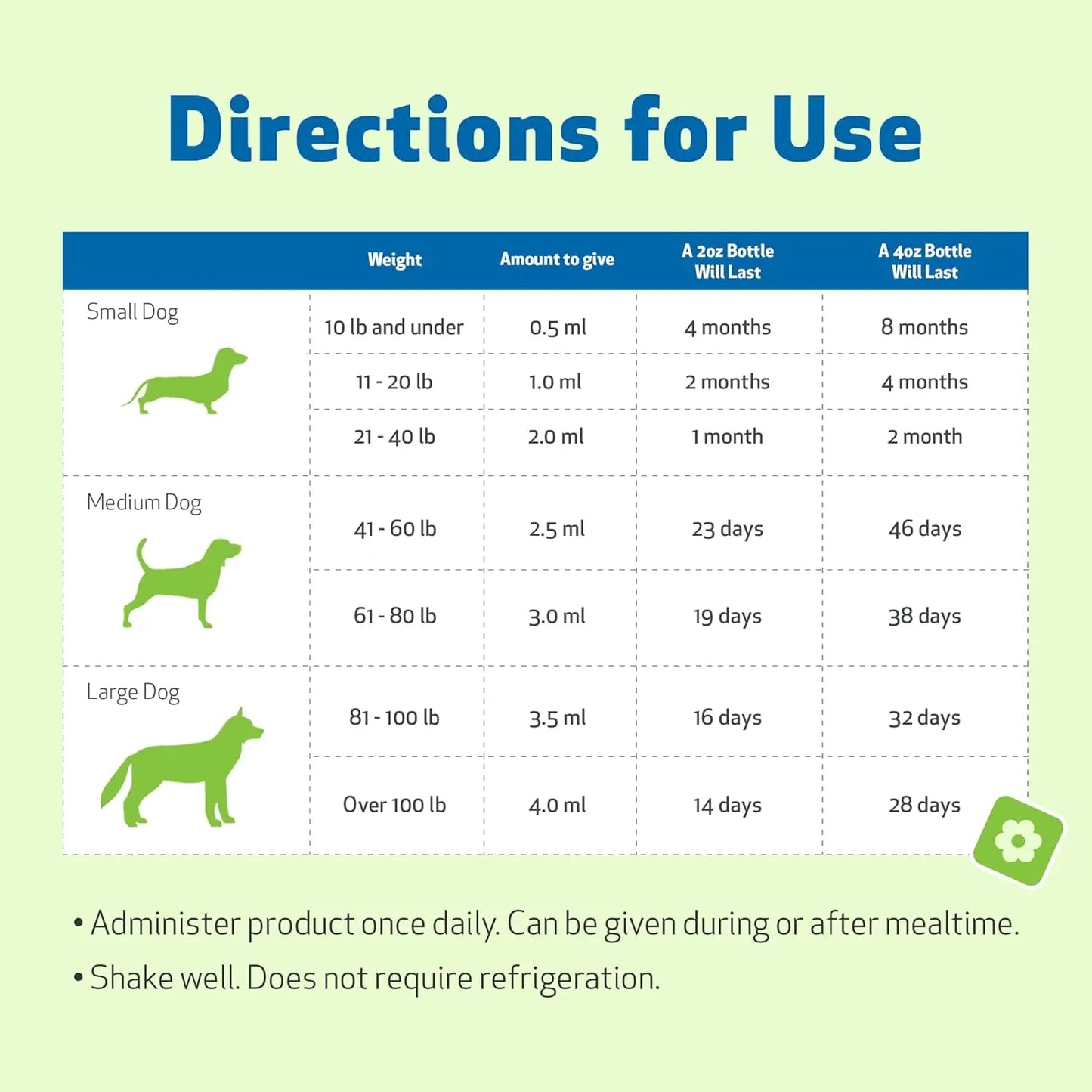 Directions for Use

|  | Weight | Amount to give | A 2oz Bottle Will Last | A 4oz Bottle Will Last |
|---|---|---|---|---|
| Small Dog | 10 lb and under | 0.5 ml | 4 months | 8 months |
|  | 11 - 20 lb | 1.0 ml | 2 months | 4 months |
|  | 21 - 40 lb | 2.0 ml | 1 month | 2 month |
| Medium Dog | 41 - 60 lb | 2.5 ml | 23 days | 46 days |
|  | 61 - 80 lb | 3.0 ml | 19 days | 38 days |
| Large Dog | 81 - 100 lb | 3.5 ml | 16 days | 32 days |
|  | Over 100 lb | 4.0 ml | 14 days | 28 days |

• Administer product once daily. Can be given during or after mealtime.

• Shake well. Does not require refrigeration.